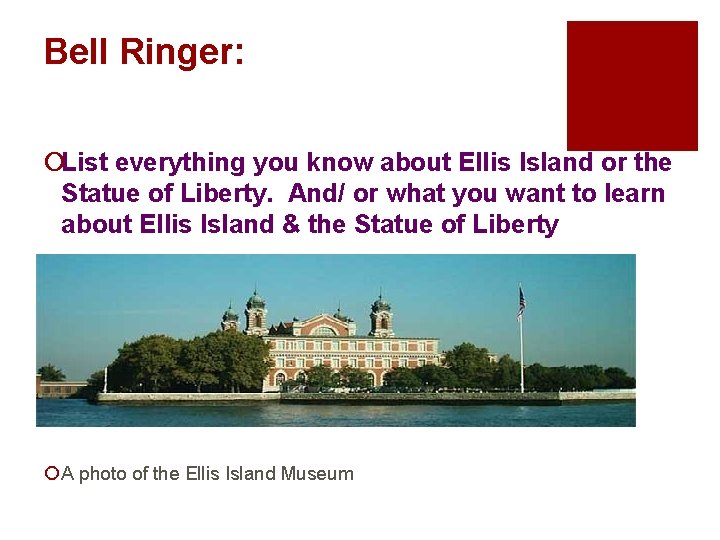 Bell Ringer:

List everything you know about Ellis Island or the Statue of Liberty. And/ or what you want to learn about Ellis Island & the Statue of Liberty

A photo of the Ellis Island Museum